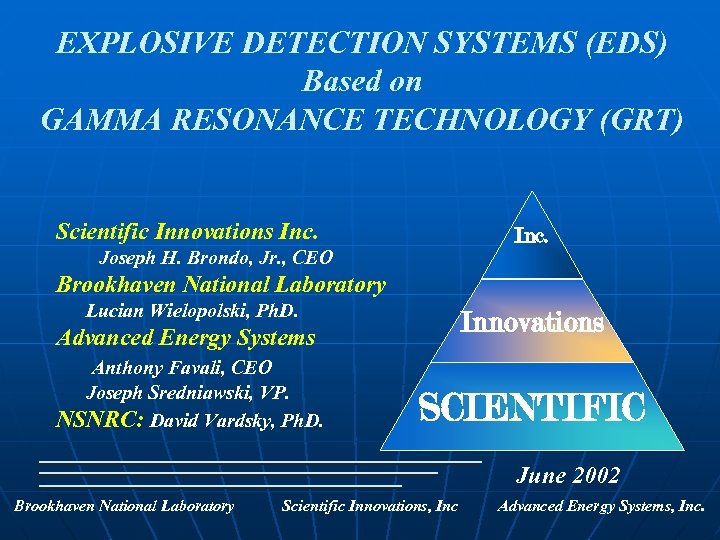 EXPLOSIVE DETECTION SYSTEMS (EDS)
Based on
GAMMA RESONANCE TECHNOLOGY (GRT)

Scientific Innovations Inc.
Joseph H. Brondo, Jr., CEO
Brookhaven National Laboratory
Lucian Wielopolski, PhD.
Advanced Energy Systems
Anthony Favali, CEO
Joseph Sredniawski, VP.
NSNRC: David Vardsky, PhD.

Inc.
Innovations
SCIENTIFIC

June 2002

Brookhaven National Laboratory Scientific Innovations, Inc Advanced Energy Systems, Inc.